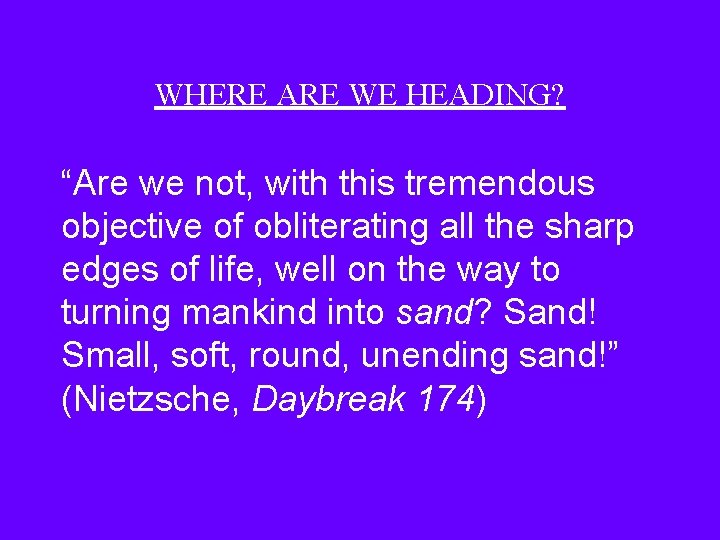 WHERE ARE WE HEADING?

“Are we not, with this tremendous objective of obliterating all the sharp edges of life, well on the way to turning mankind into sand? Sand! Small, soft, round, unending sand!” (Nietzsche, Daybreak 174)